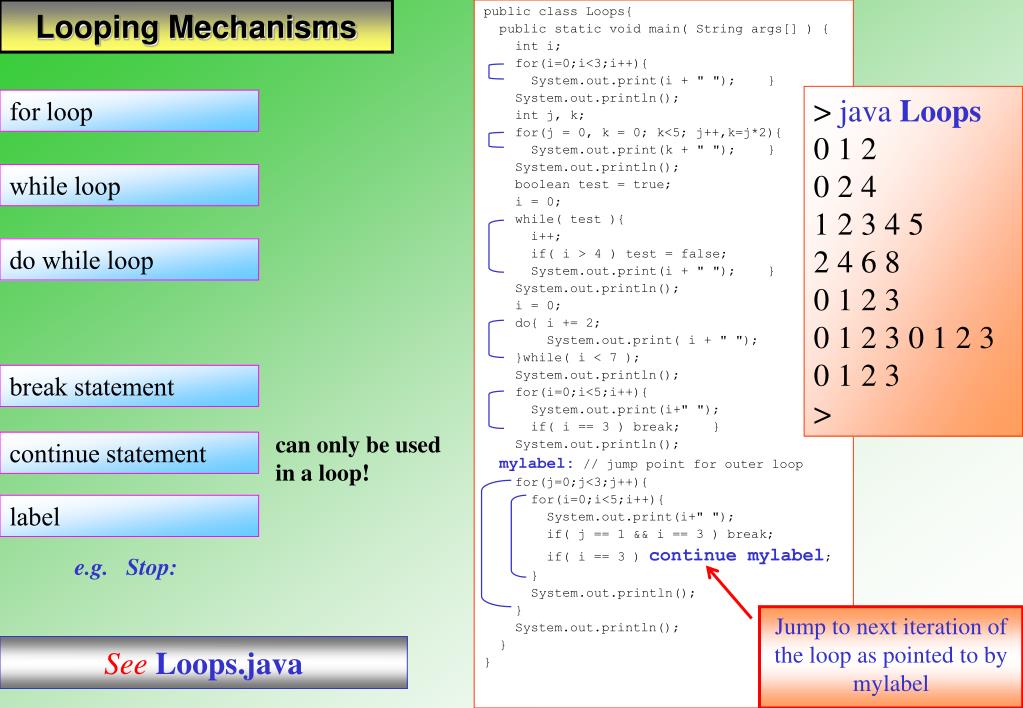 Looping Mechanisms

for loop

while loop

do while loop

break statement

continue statement

can only be used in a loop!

label

e.g. Stop:

See Loops.java

public class Loops{
  public static void main( String args[] ) {
    int i;
    for(i=0;i<3;i++){
      System.out.print(i + " ");    }
    System.out.println();
    int j, k;
    for(j = 0, k = 0; k<5; j++,k=j*2){
      System.out.print(k + " ");    }
    System.out.println();
    boolean test = true;
    i = 0;
    while( test ){
      i++;
      if( i > 4 ) test = false;
      System.out.print(i + " ");    }
    System.out.println();
    i = 0;
    do{ i += 2;
        System.out.print( i + " ");
    }while( i < 7 );
    System.out.println();
    for(i=0;i<5;i++){
      System.out.print(i+" ");
      if( i == 3 ) break;    }
    System.out.println();
  mylabel: // jump point for outer loop
    for(j=0;j<3;j++){
      for(i=0;i<5;i++){
        System.out.print(i+" ");
        if( j == 1 && i == 3 ) break;
        if( i == 3 ) continue mylabel;
      }
      System.out.println();
    }
    System.out.println();
  }
}

> java Loops
0 1 2
0 2 4
1 2 3 4 5
2 4 6 8
0 1 2 3
0 1 2 3 0 1 2 3
0 1 2 3
>

Jump to next iteration of the loop as pointed to by mylabel